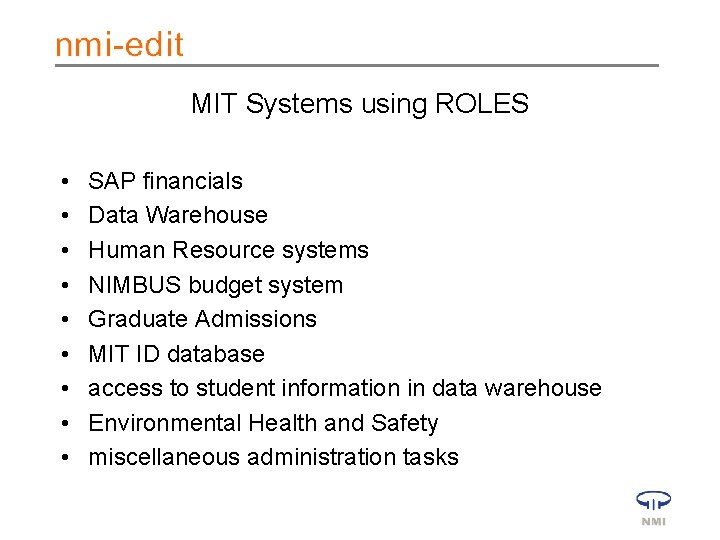 nmi-edit

MIT Systems using ROLES

• SAP financials
• Data Warehouse
• Human Resource systems
• NIMBUS budget system
• Graduate Admissions
• MIT ID database
• access to student information in data warehouse
• Environmental Health and Safety
• miscellaneous administration tasks

NMI